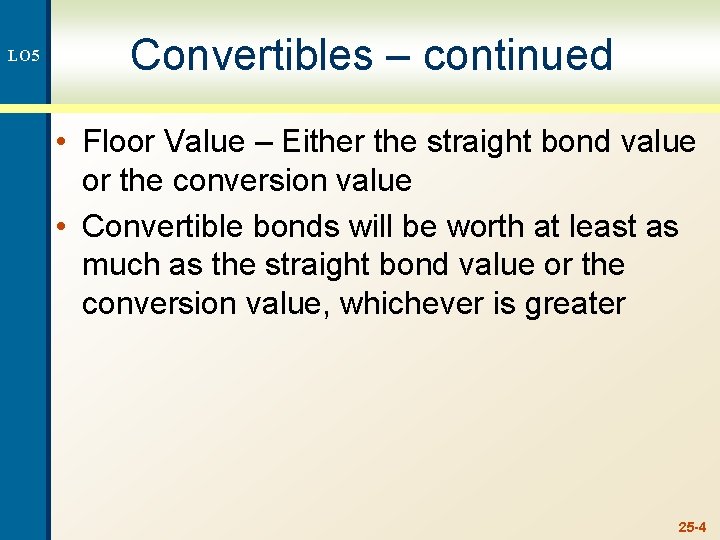 LO5

Convertibles – continued

• Floor Value – Either the straight bond value or the conversion value
• Convertible bonds will be worth at least as much as the straight bond value or the conversion value, whichever is greater

25-4